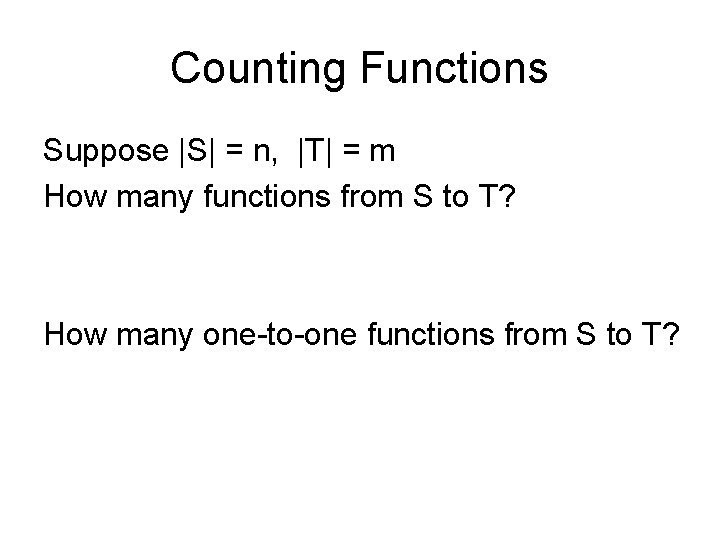 Counting Functions

Suppose $|S| = n$, $|T| = m$
How many functions from S to T?

How many one-to-one functions from S to T?